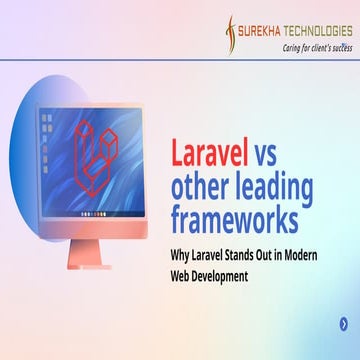 SUREKHA TECHNOLOGIES
Caring for client's success

Laravel vs other leading frameworks

Why Laravel Stands Out in Modern Web Development